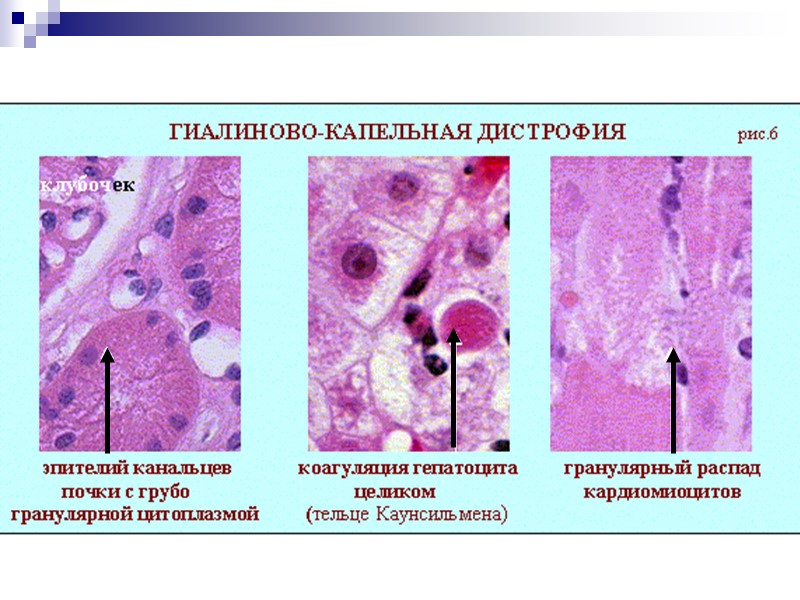 ГИАЛИНОВО-КАПЕЛЬНАЯ ДИСТРОФИЯ

рис.6

клубочек

эпителий канальцев почки с грубо гранулярной цитоплазмой

коагуляция гепатоцита целиком (тельце Каунсильмена)

гранулярный распад кардиомиоцитов